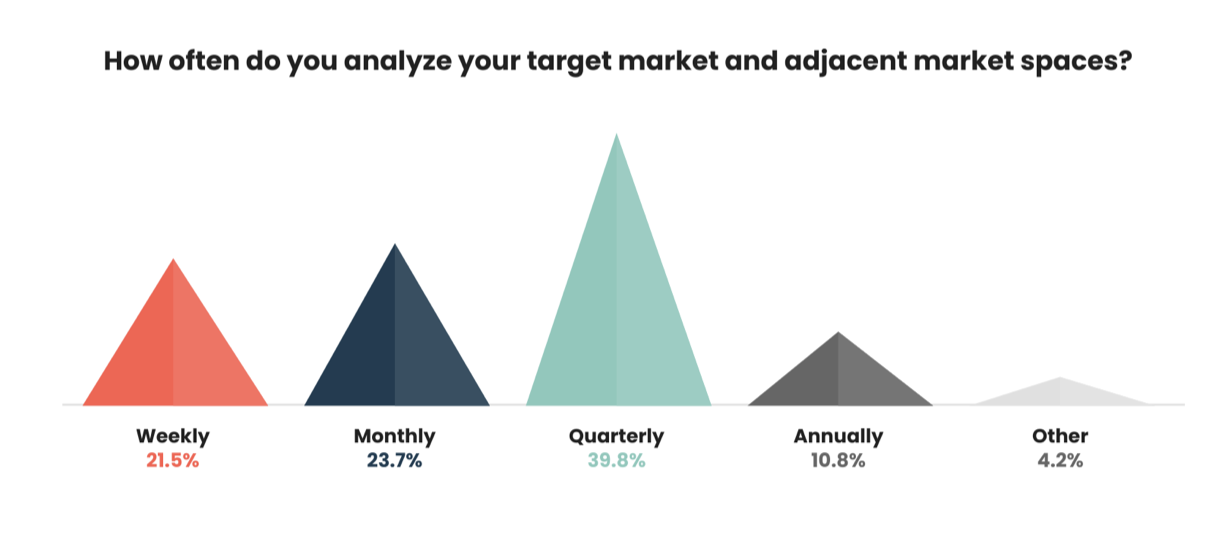 How often do you analyze your target market and adjacent market spaces?

Weekly
21.5%

Monthly
23.7%

Quarterly
39.8%

Annually
10.8%

Other
4.2%